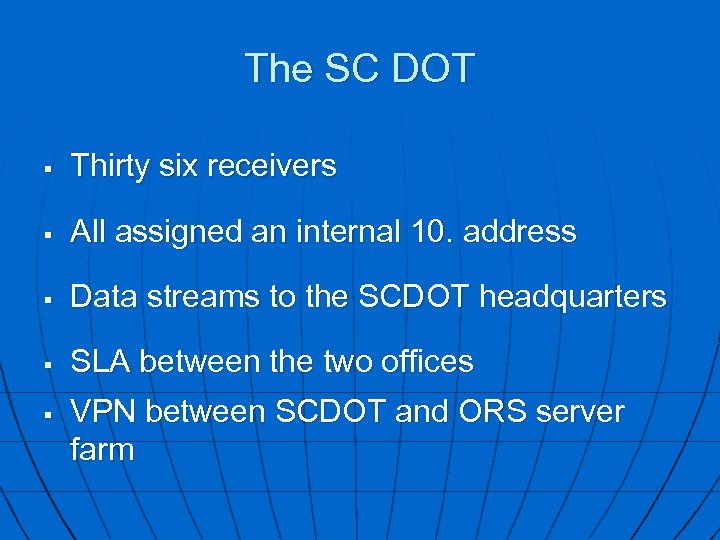 The SC DOT

▪ Thirty six receivers

▪ All assigned an internal 10. address

▪ Data streams to the SCDOT headquarters

▪ SLA between the two offices

▪ VPN between SCDOT and ORS server farm